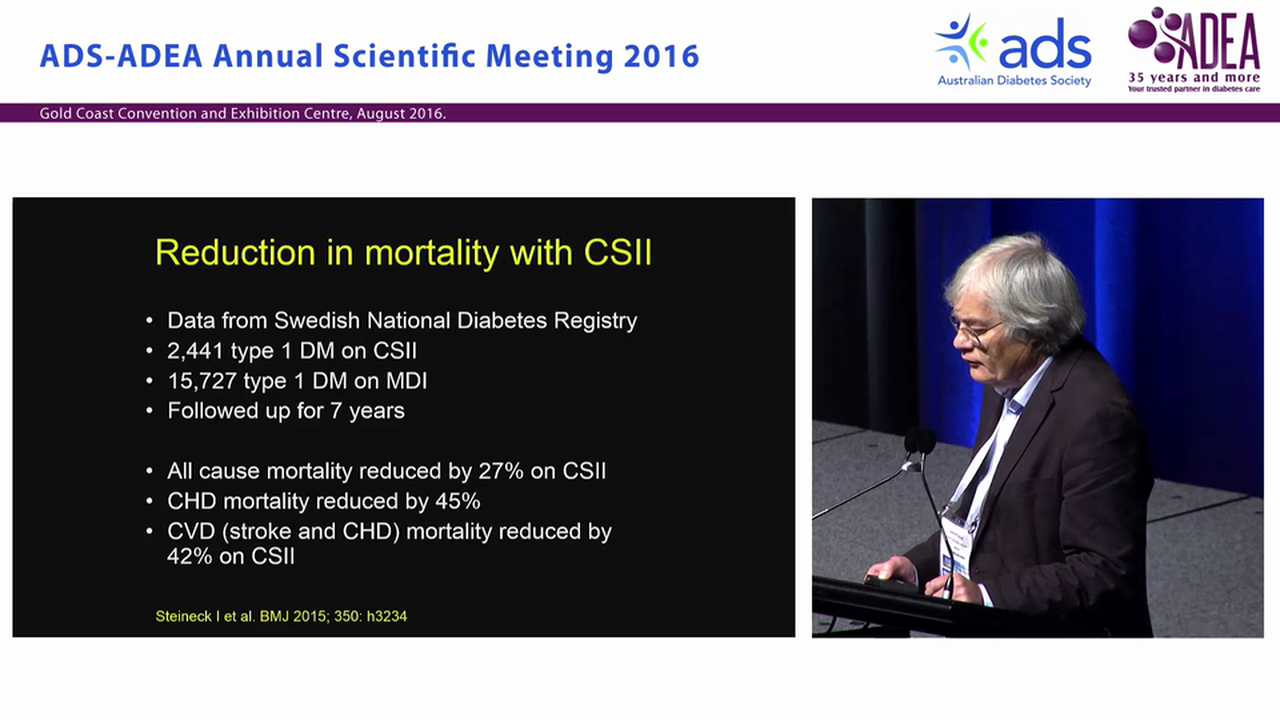 ADS-ADEA Annual Scientific Meeting 2016

ads
Australian Diabetes Society

ADEA
35 years and more
Your trusted partner in diabetes care

Gold Coast Convention and Exhibition Centre, August 2016.

Reduction in mortality with CSII

• Data from Swedish National Diabetes Registry
• 2,441 type 1 DM on CSII
• 15,727 type 1 DM on MDI
• Followed up for 7 years

• All cause mortality reduced by 27% on CSII
• CHD mortality reduced by 45%
• CVD (stroke and CHD) mortality reduced by 42% on CSII

Steineck I et al. BMJ 2015; 350: h3234